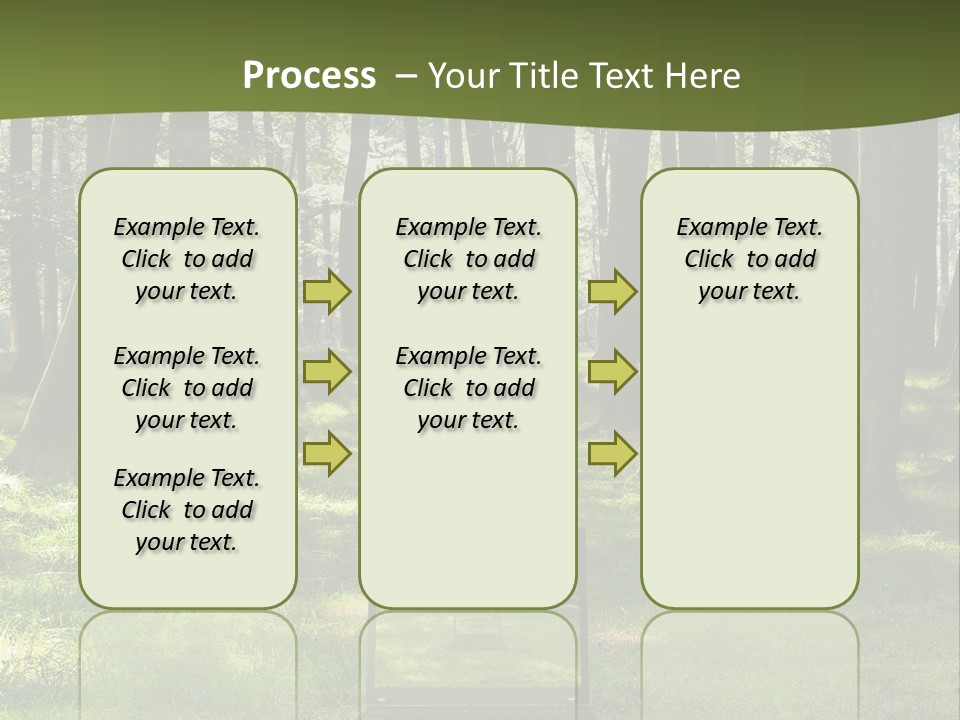 Process – Your Title Text Here

Example Text. Click to add your text.

Example Text. Click to add your text.

Example Text. Click to add your text.

Example Text. Click to add your text.

Example Text. Click to add your text.

Example Text. Click to add your text.